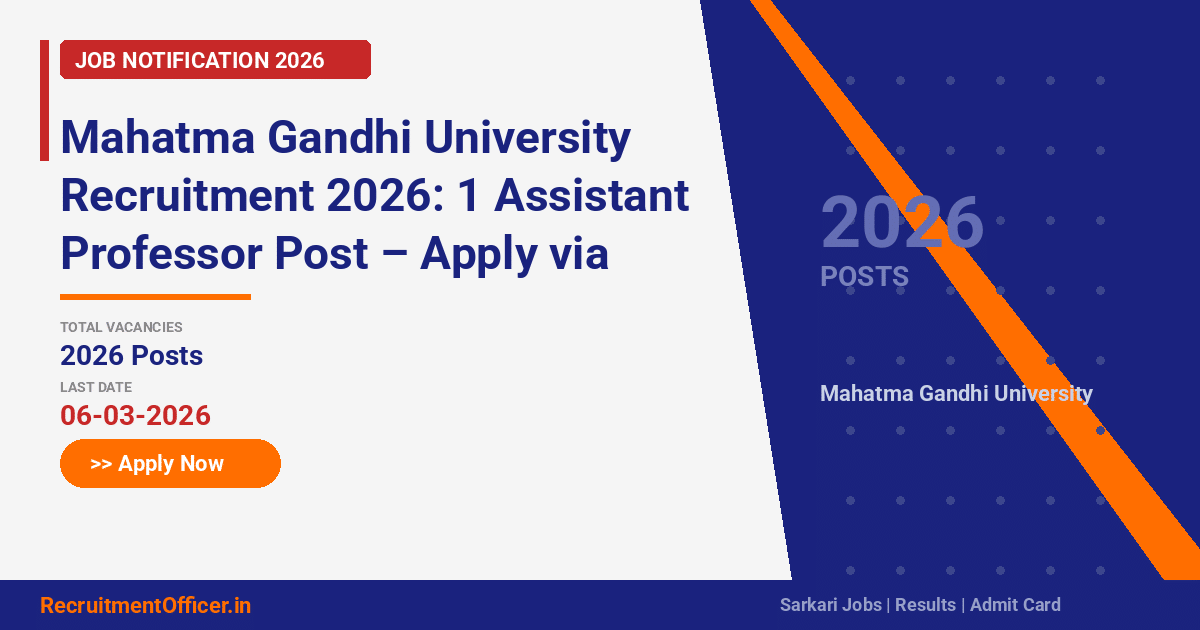 JOB NOTIFICATION 2026

Mahatma Gandhi University Recruitment 2026: 1 Assistant Professor Post – Apply via

TOTAL VACANCIES
2026 Posts
LAST DATE
06-03-2026

>> Apply Now

2026
POSTS

Mahatma Gandhi University

RecruitmentOfficer.in

Sarkari Jobs | Results | Admit Card